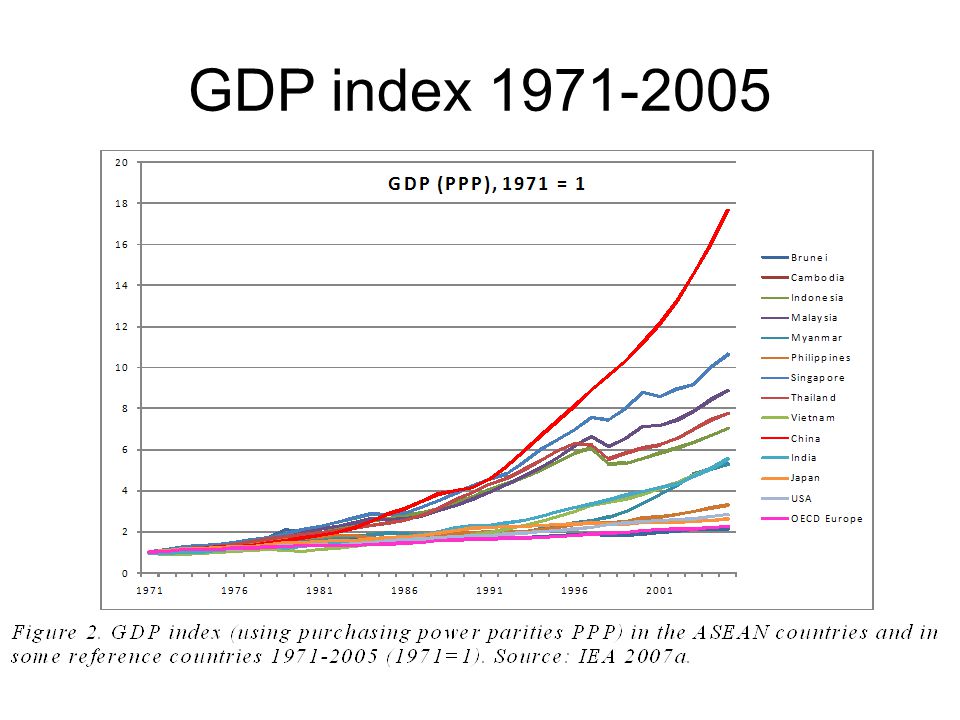 GDP index 1971-2005

GDP (PPP), 1971 = 1

20
18
16
14
12
10
8
6
4
2
0

1971
1976
1981
1986
1991
1996
2001

Brunei
Cambodia
Indonesia
Malaysia
Myanmar
Philippines
Singapore
Thailand
Vietnam
China
India
Japan
USA
OECD Europe

Figure 2. GDP index (using purchasing power parities PPP) in the ASEAN countries and in some reference countries 1971-2005 (1971=1). Source: IEA 2007a.